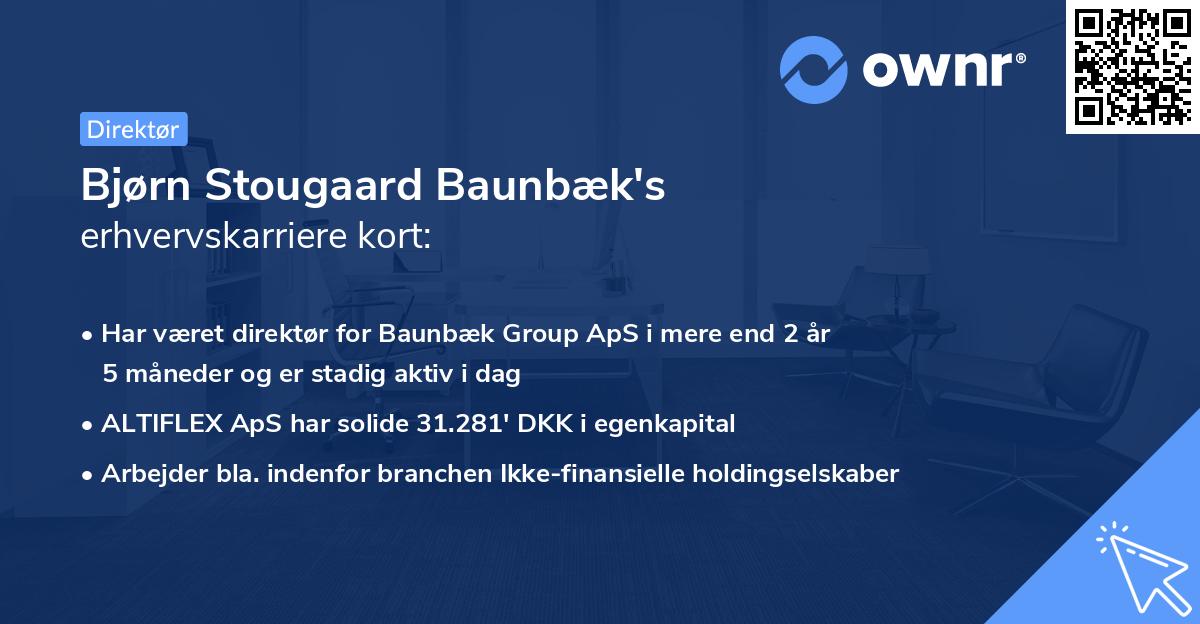 ownr®

Direktør

Bjørn Stougaard Baunbæk's
erhvervskarriere kort:

• Har været direktør for Baunbæk Group ApS i mere end 2 år 5 måneder og er stadig aktiv i dag
• ALTIFLEX ApS har solide 31.281' DKK i egenkapital
• Arbejder bla. indenfor branchen Ikke-finansielle holdingselskaber